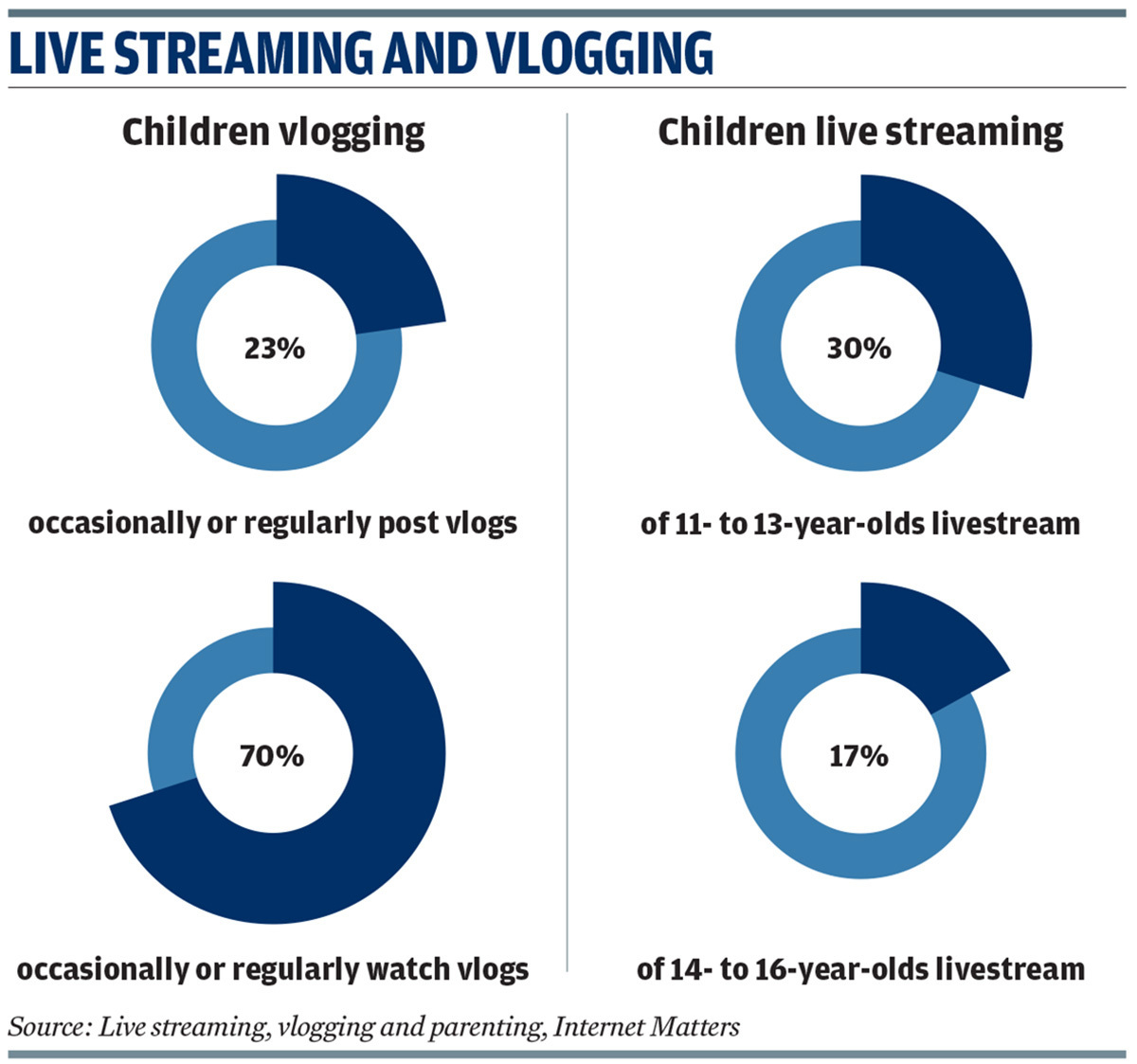 LIVE STREAMING AND VLOGGING

Children vlogging

23%

occasionally or regularly post vlogs

70%

occasionally or regularly watch vlogs

Children live streaming

30%

of 11- to 13-year-olds livestream

17%

of 14- to 16-year-olds livestream

Source: Live streaming, vlogging and parenting, Internet Matters